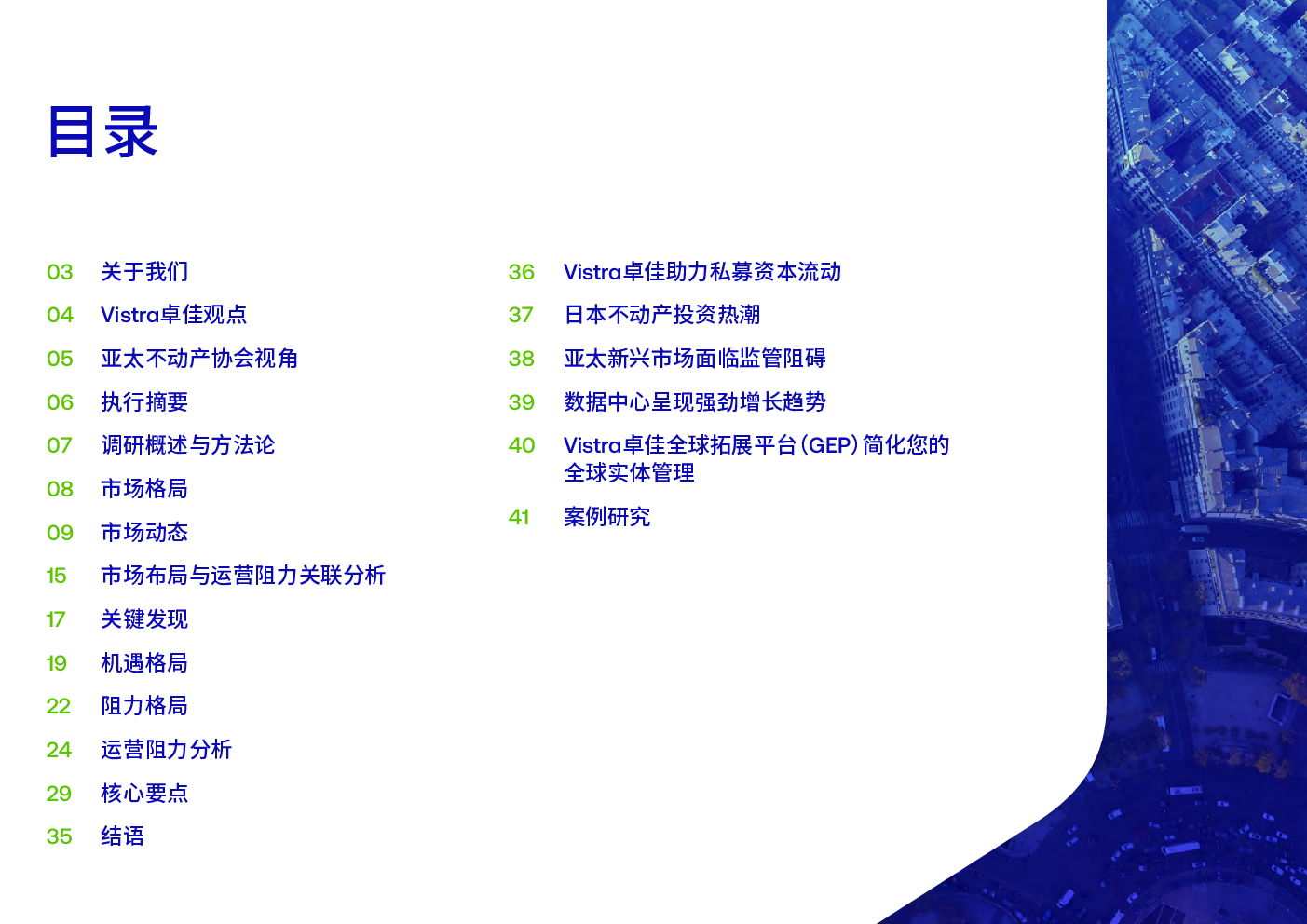 目录

03 关于我们
04 Vistra卓佳观点
05 亚太不动产协会视角
06 执行摘要
07 调研概述与方法论
08 市场格局
09 市场动态
15 市场布局与运营阻力关联分析
17 关键发现
19 机遇格局
22 阻力格局
24 运营阻力分析
29 核心要点
35 结语

36 Vistra卓佳助力私募资本流动
37 日本不动产投资热潮
38 亚太新兴市场面临监管阻碍
39 数据中心呈现强劲增长趋势
40 Vistra卓佳全球拓展平台(GEP)简化您的全球实体管理
41 案例研究